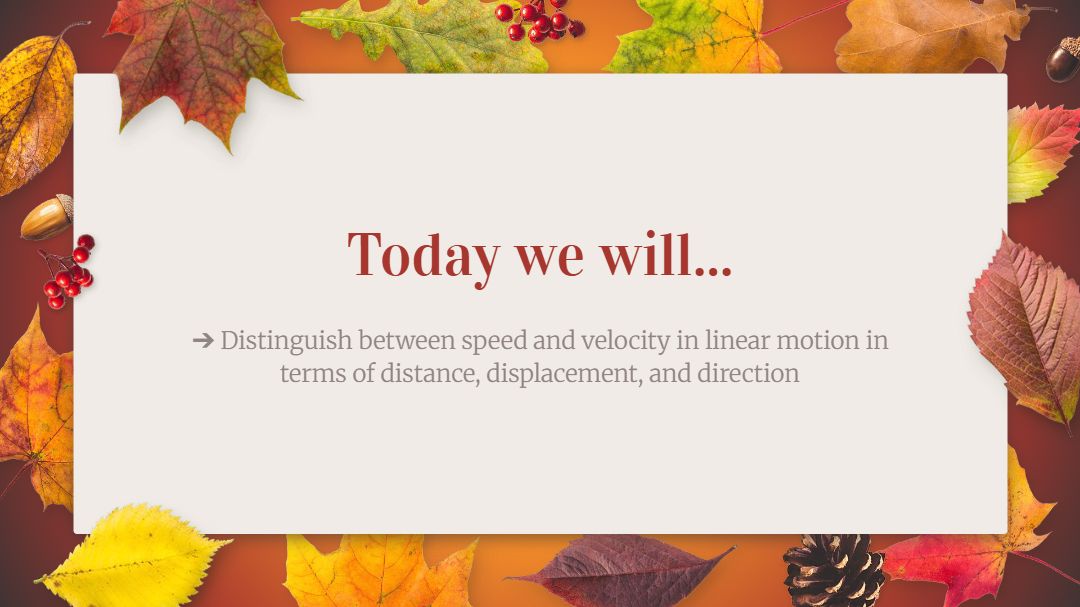 Today we will...

➔ Distinguish between speed and velocity in linear motion in terms of distance, displacement, and direction